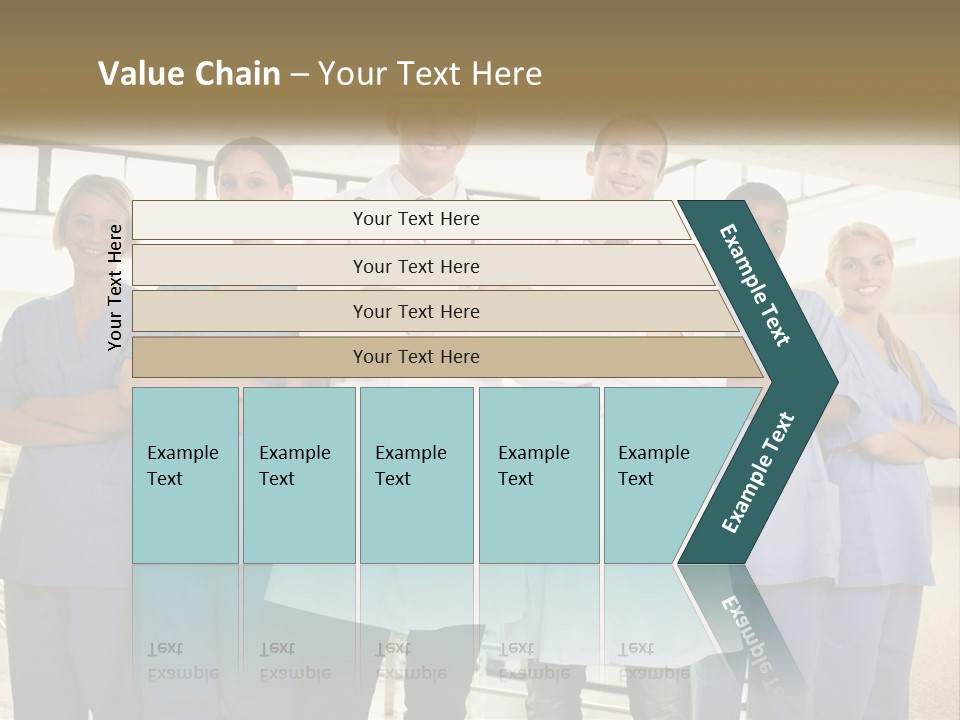 Value Chain – Your Text Here

Your Text Here

Your Text Here

Your Text Here

Your Text Here

Your Text Here

Example Text

Example Text

Example Text

Example Text

Example Text

Example Text

Example Text